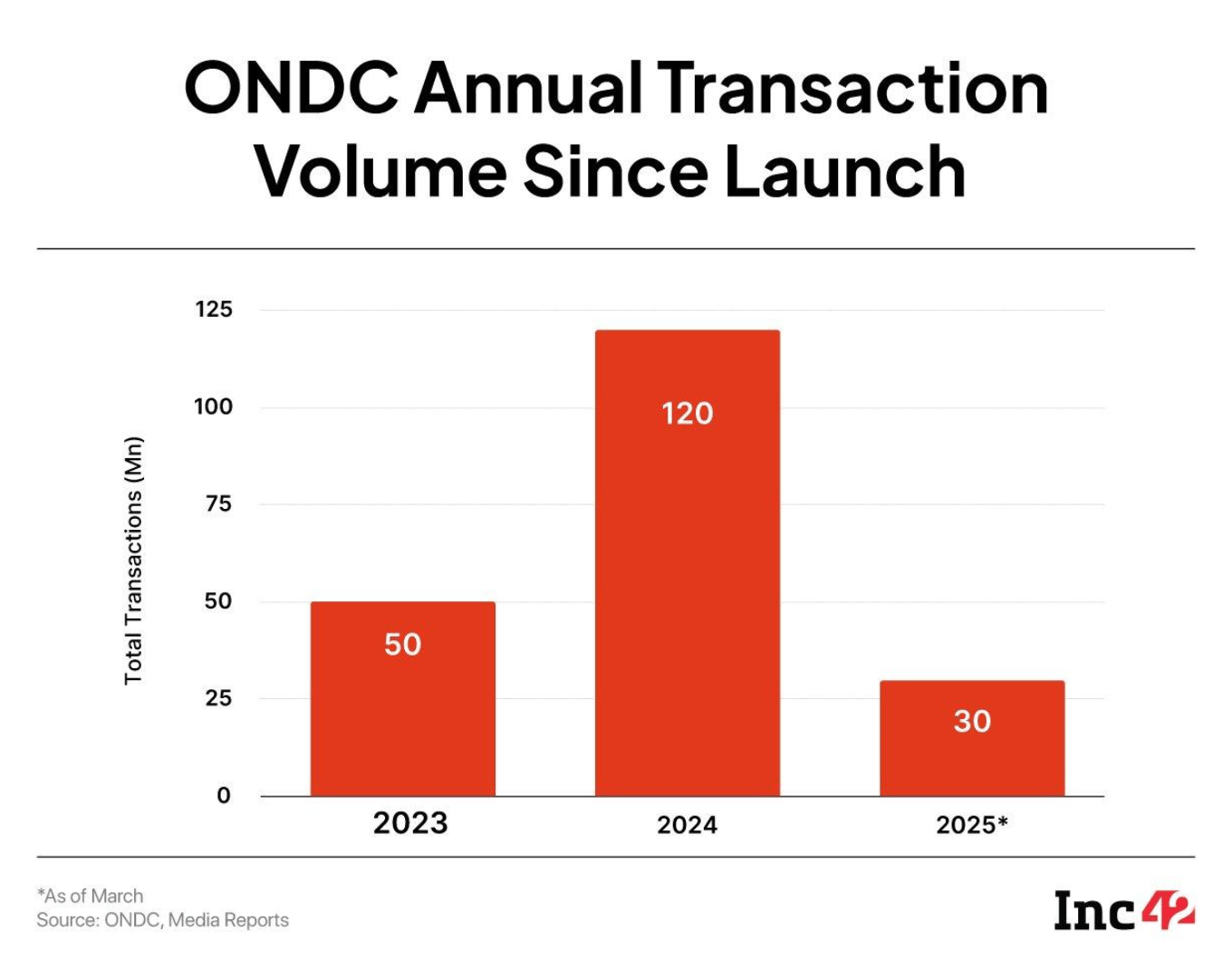 ONDC Annual Transaction Volume Since Launch

Total Transactions (Mn)

125
100
75
50
25
0

50
120
30

2023
2024
2025*

*As of March
Source: ONDC, Media Reports

Inc42